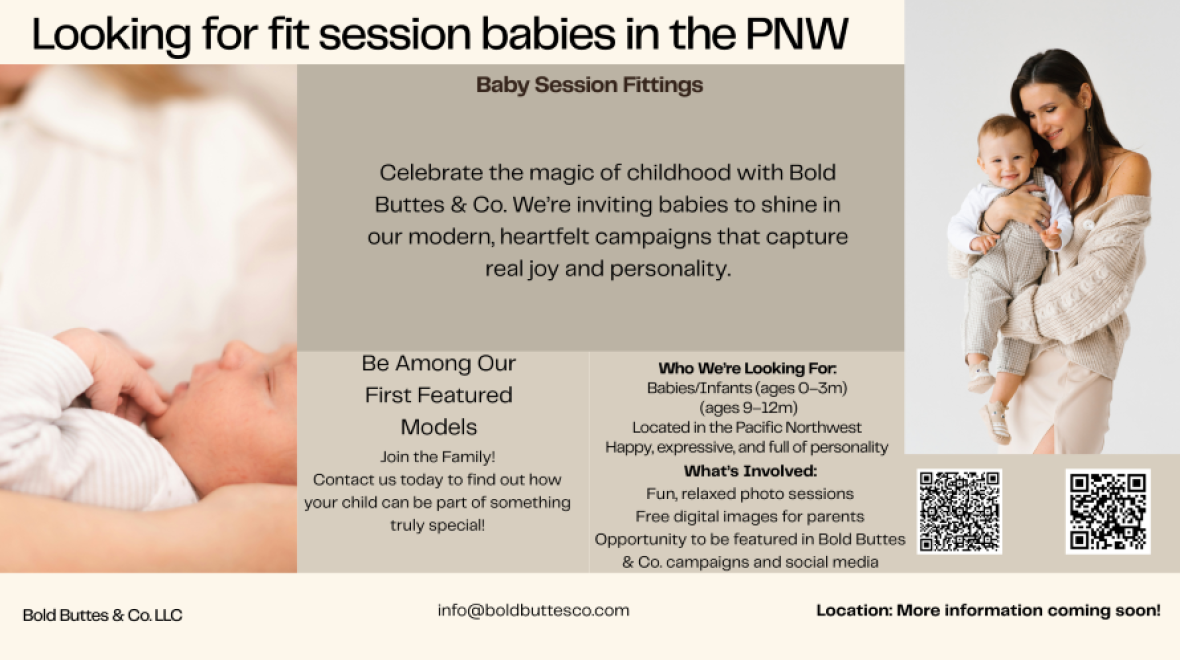 Looking for fit session babies in the PNW

Baby Session Fittings

Celebrate the magic of childhood with Bold Buttes & Co. We're inviting babies to shine in our modern, heartfelt campaigns that capture real joy and personality.

Be Among Our First Featured Models

Join the Family!
Contact us today to find out how your child can be part of something truly special!

Who We're Looking For:
Babies/Infants (ages 0–3m)
(ages 9–12m)
Located in the Pacific Northwest
Happy, expressive, and full of personality

What's Involved:
Fun, relaxed photo sessions
Free digital images for parents
Opportunity to be featured in Bold Buttes & Co. campaigns and social media

Bold Buttes & Co. LLC

info@boldbuttesco.com

Location: More information coming soon!